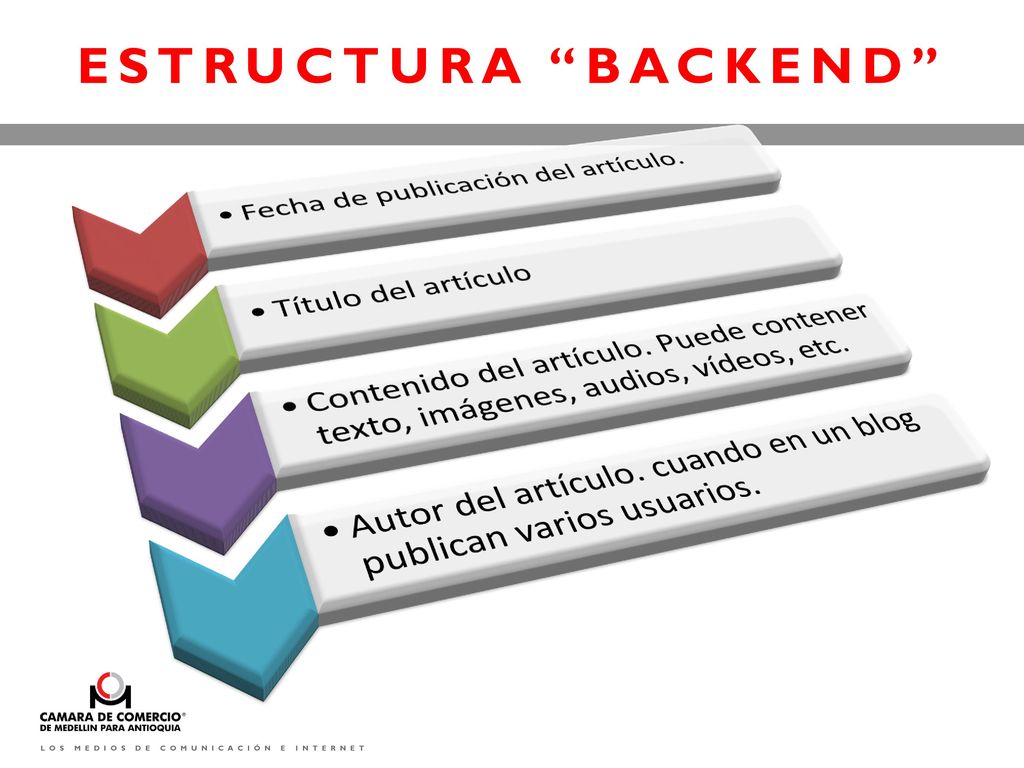 ESTRUCTURA “BACKEND”

• Fecha de publicación del artículo.

• Título del artículo

• Contenido del artículo. Puede contener texto, imágenes, audios, vídeos, etc.

• Autor del artículo. cuando en un blog publican varios usuarios.

CAMARA DE COMERCIO®
DE MEDELLIN PARA ANTIOQUIA

LOS MEDIOS DE COMUNICACIÓN E INTERNET